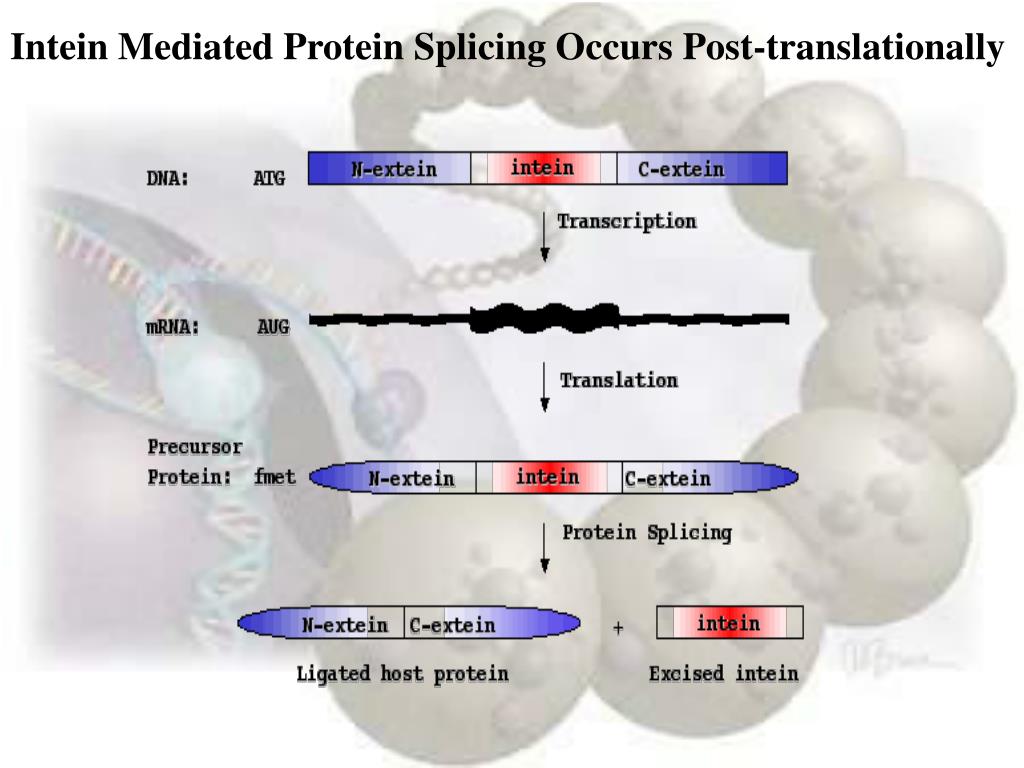 Intein Mediated Protein Splicing Occurs Post-translationally

DNA: ATG

N-extein

intein

C-extein

Transcription

mRNA: AUG

Translation

Precursor Protein: fmet

N-extein

intein

C-extein

Protein Splicing

N-extein

C-extein

+

intein

Ligated host protein

Excised intein